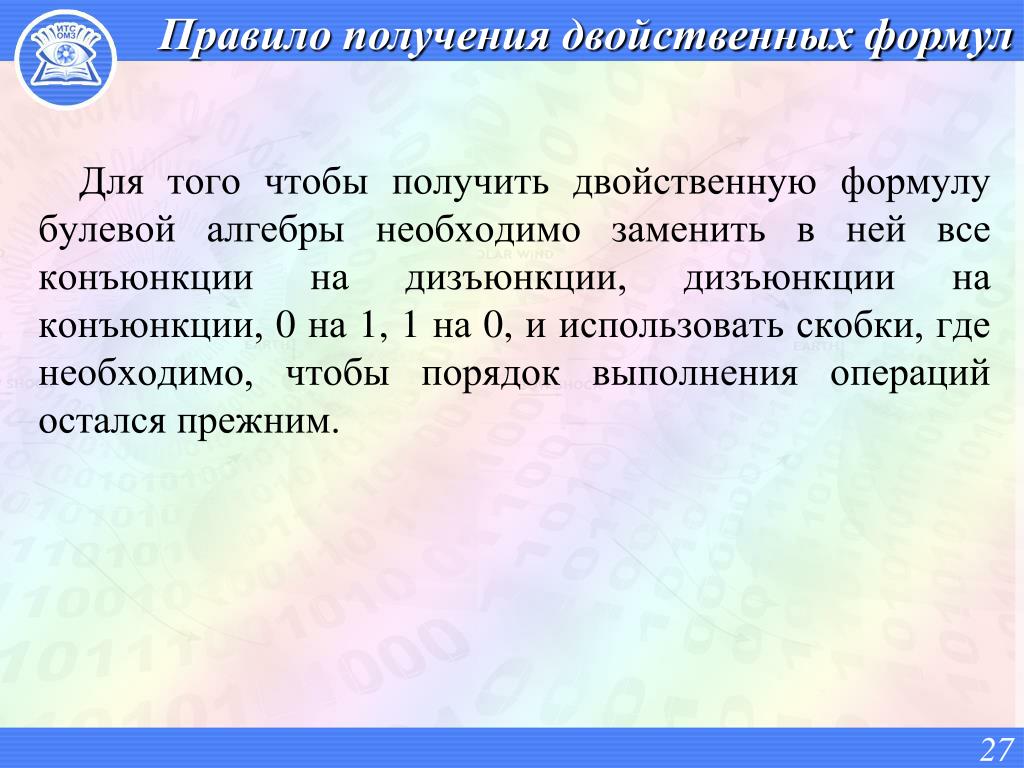 ИТС ОМЗ

Правило получения двойственных формул

Для того чтобы получить двойственную формулу булевой алгебры необходимо заменить в ней все конъюнкции на дизъюнкции, дизъюнкции на конъюнкции, 0 на 1, 1 на 0, и использовать скобки, где необходимо, чтобы порядок выполнения операций остался прежним.

27